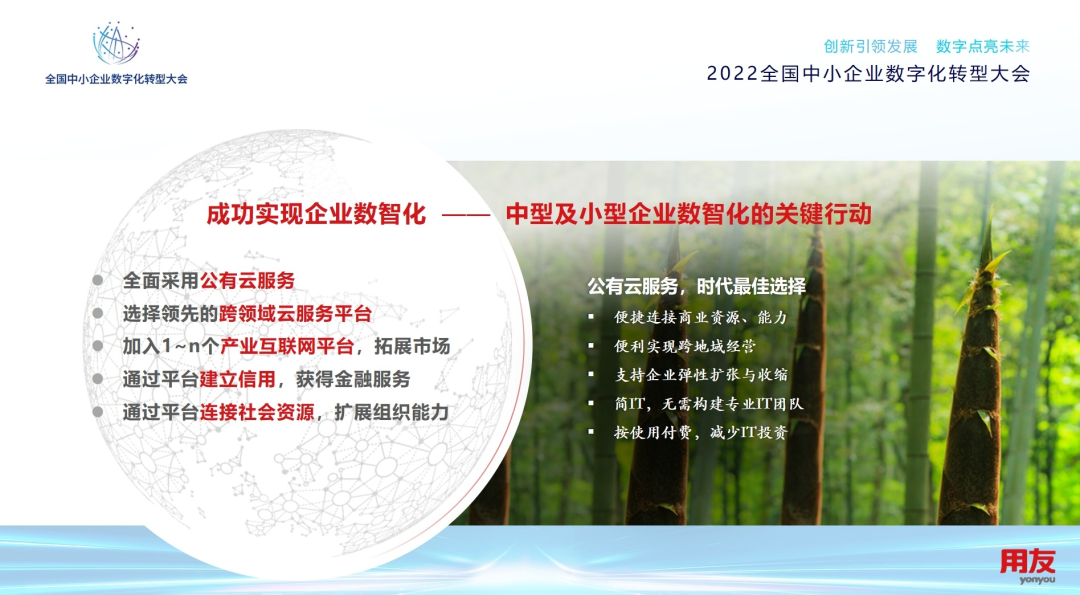 全国中小企业数字化转型大会

创新引领发展　数字点亮未来
2022全国中小企业数字化转型大会

成功实现企业数智化 —— 中型及小型企业数智化的关键行动

全面采用公有云服务
选择领先的跨领域云服务平台
加入1～n个产业互联网平台，拓展市场
通过平台建立信用，获得金融服务
通过平台连接社会资源，扩展组织能力

公有云服务，时代最佳选择
便捷连接商业资源、能力
便利实现跨地域经营
支持企业弹性扩张与收缩
简IT，无需构建专业IT团队
按使用付费，减少IT投资

用友
yonyou